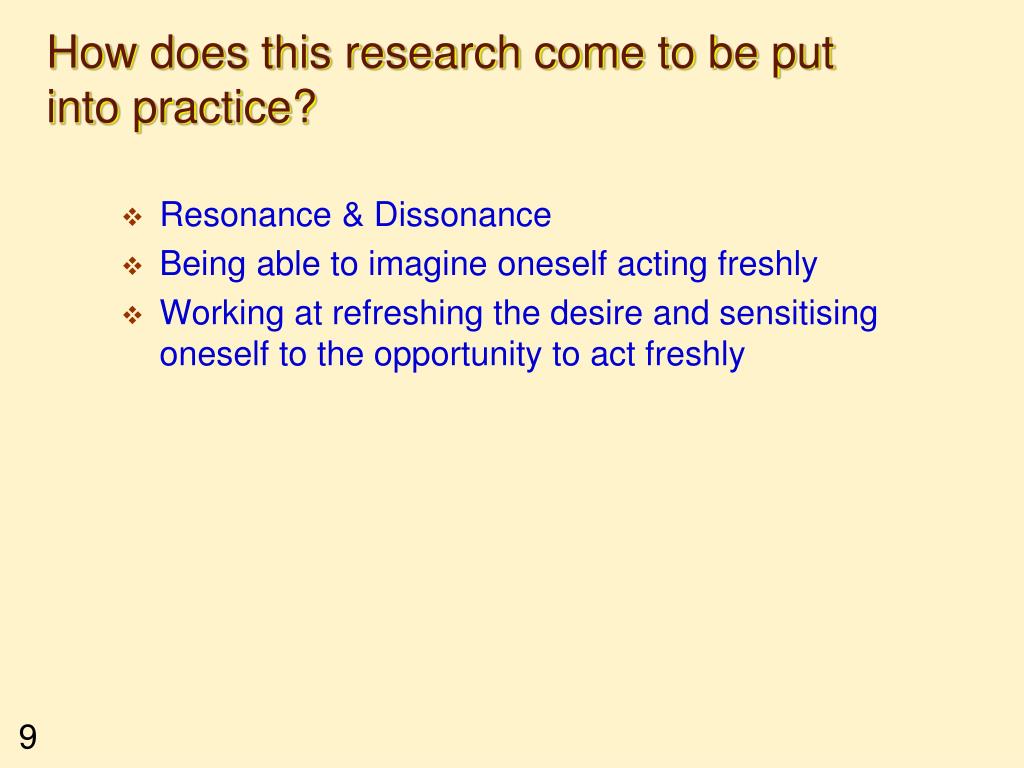 How does this research come to be put into practice?

❖ Resonance & Dissonance
❖ Being able to imagine oneself acting freshly
❖ Working at refreshing the desire and sensitising oneself to the opportunity to act freshly

9